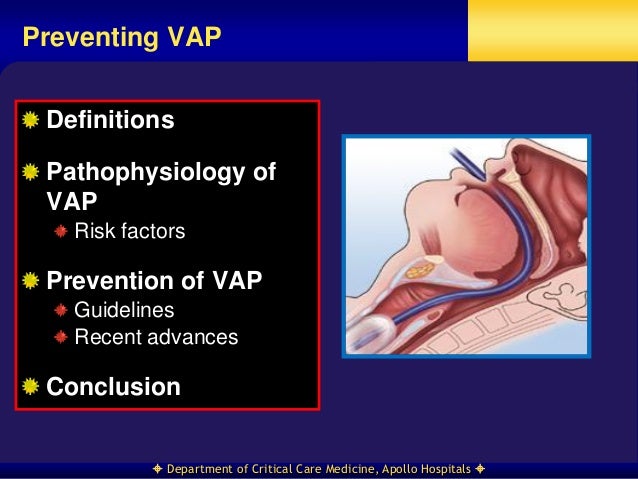 Preventing VAP

Definitions

Pathophysiology of VAP
Risk factors

Prevention of VAP
Guidelines
Recent advances

Conclusion

Department of Critical Care Medicine, Apollo Hospitals